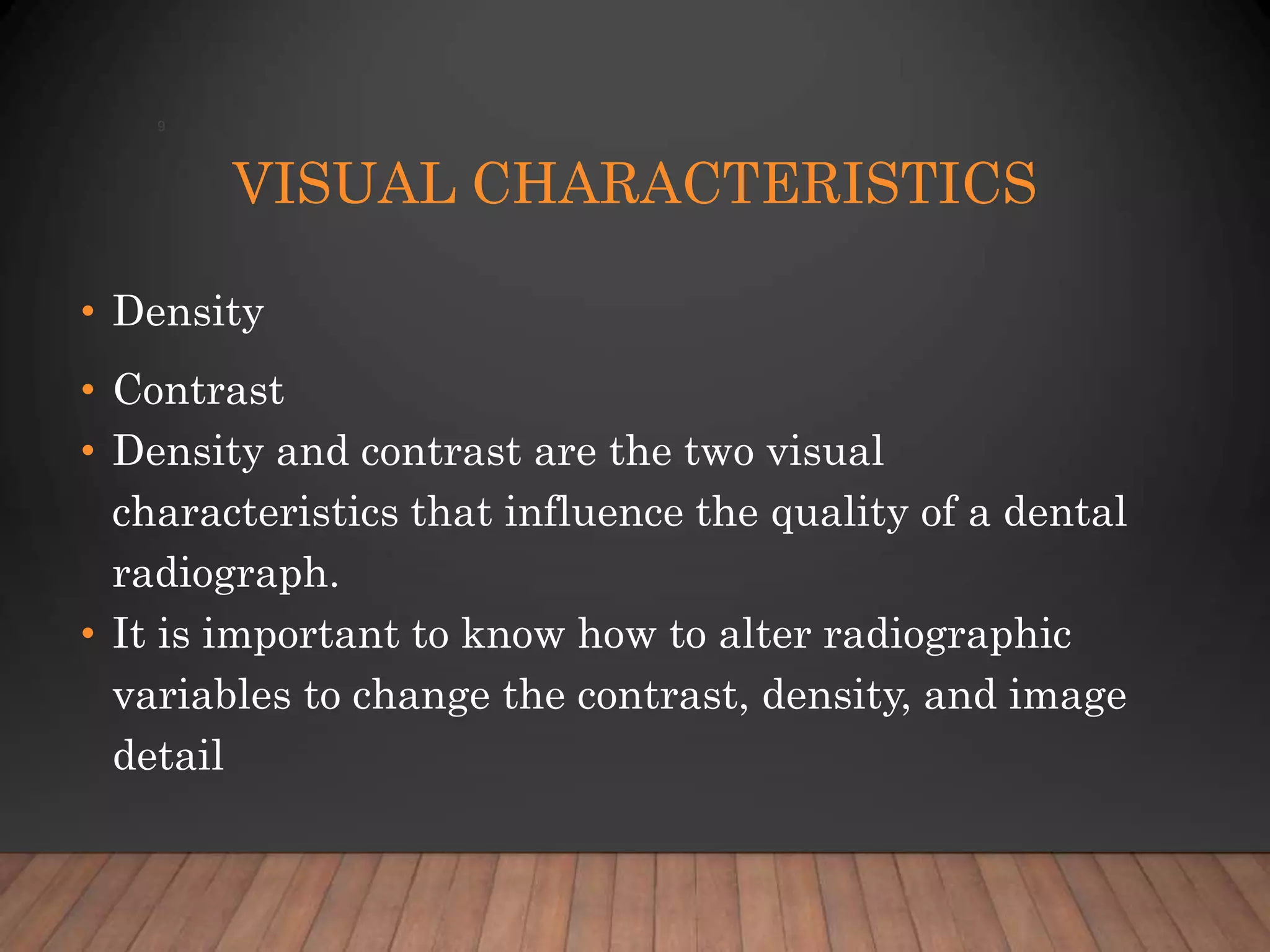 9

VISUAL CHARACTERISTICS

• Density
• Contrast
• Density and contrast are the two visual characteristics that influence the quality of a dental radiograph.
• It is important to know how to alter radiographic variables to change the contrast, density, and image detail